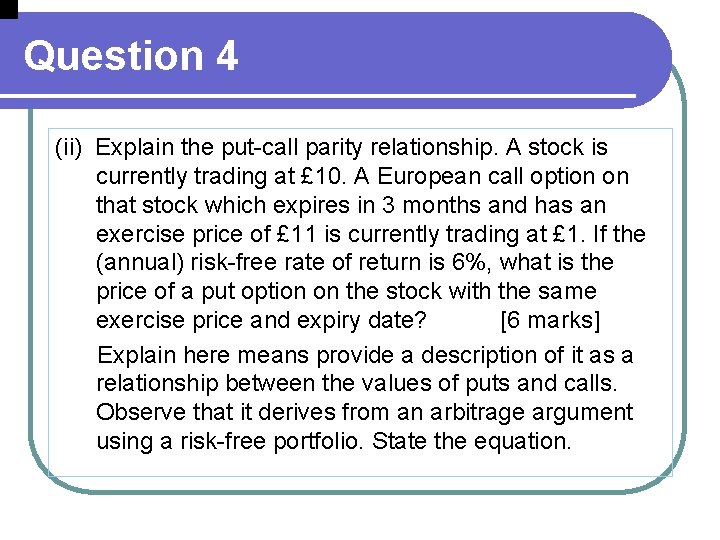 Question 4

(ii) Explain the put-call parity relationship. A stock is currently trading at £10. A European call option on that stock which expires in 3 months and has an exercise price of £11 is currently trading at £1. If the (annual) risk-free rate of return is 6%, what is the price of a put option on the stock with the same exercise price and expiry date? [6 marks]

Explain here means provide a description of it as a relationship between the values of puts and calls. Observe that it derives from an arbitrage argument using a risk-free portfolio. State the equation.